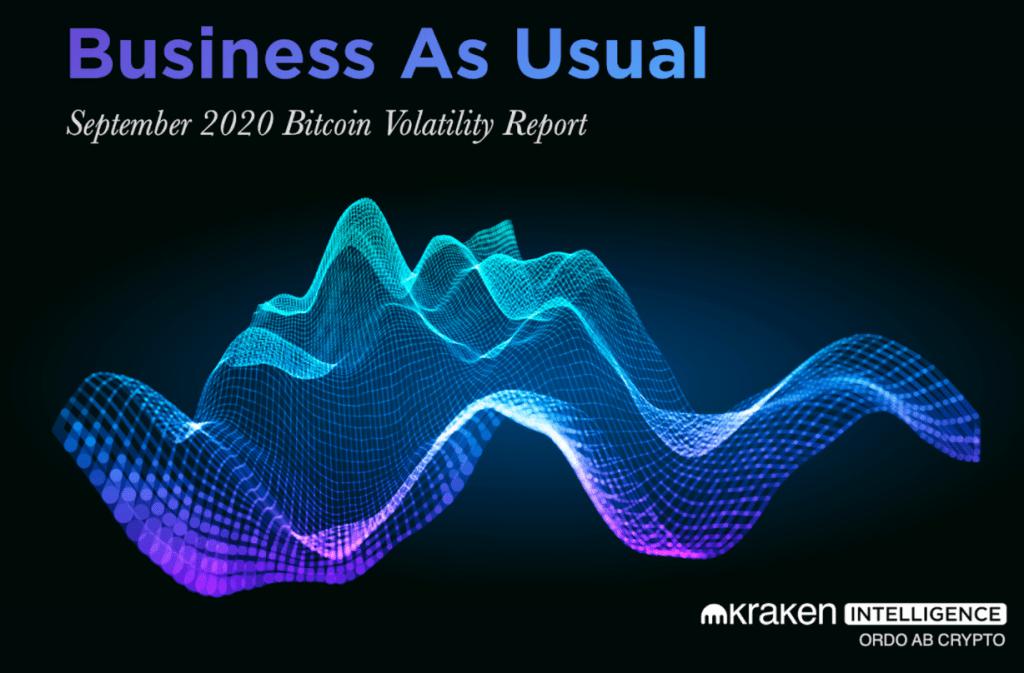 Business As Usual

September 2020 Bitcoin Volatility Report

kraken INTELLIGENCE
ORDO AB CRYPTO